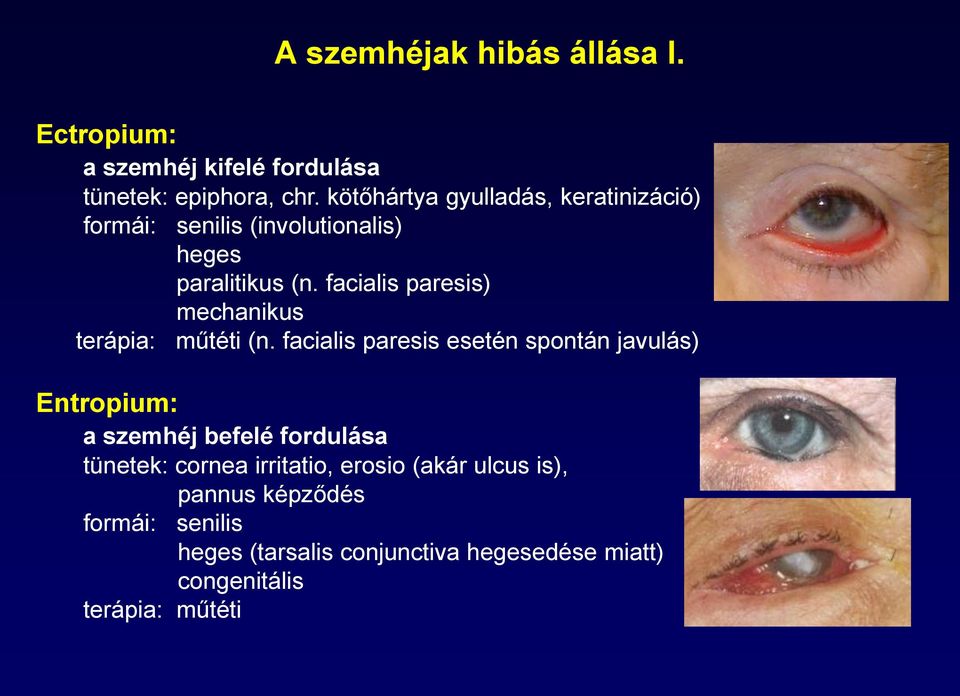 A szemhéjak hibás állása I.

Ectropium:

a szemhéj kifelé fordulása
tünetek: epiphora, chr. kötőhártya gyulladás, keratinizáció)
formái: senilis (involutionalis)
heges
paralitikus (n. facialis paresis)
mechanikus
terápia: műtéti (n. facialis paresis esetén spontán javulás)

Entropium:

a szemhéj befelé fordulása
tünetek: cornea irritatio, erosio (akár ulcus is), pannus képződés
formái: senilis
heges (tarsalis conjunctiva hegesedése miatt)
congenitális
terápia: műtéti